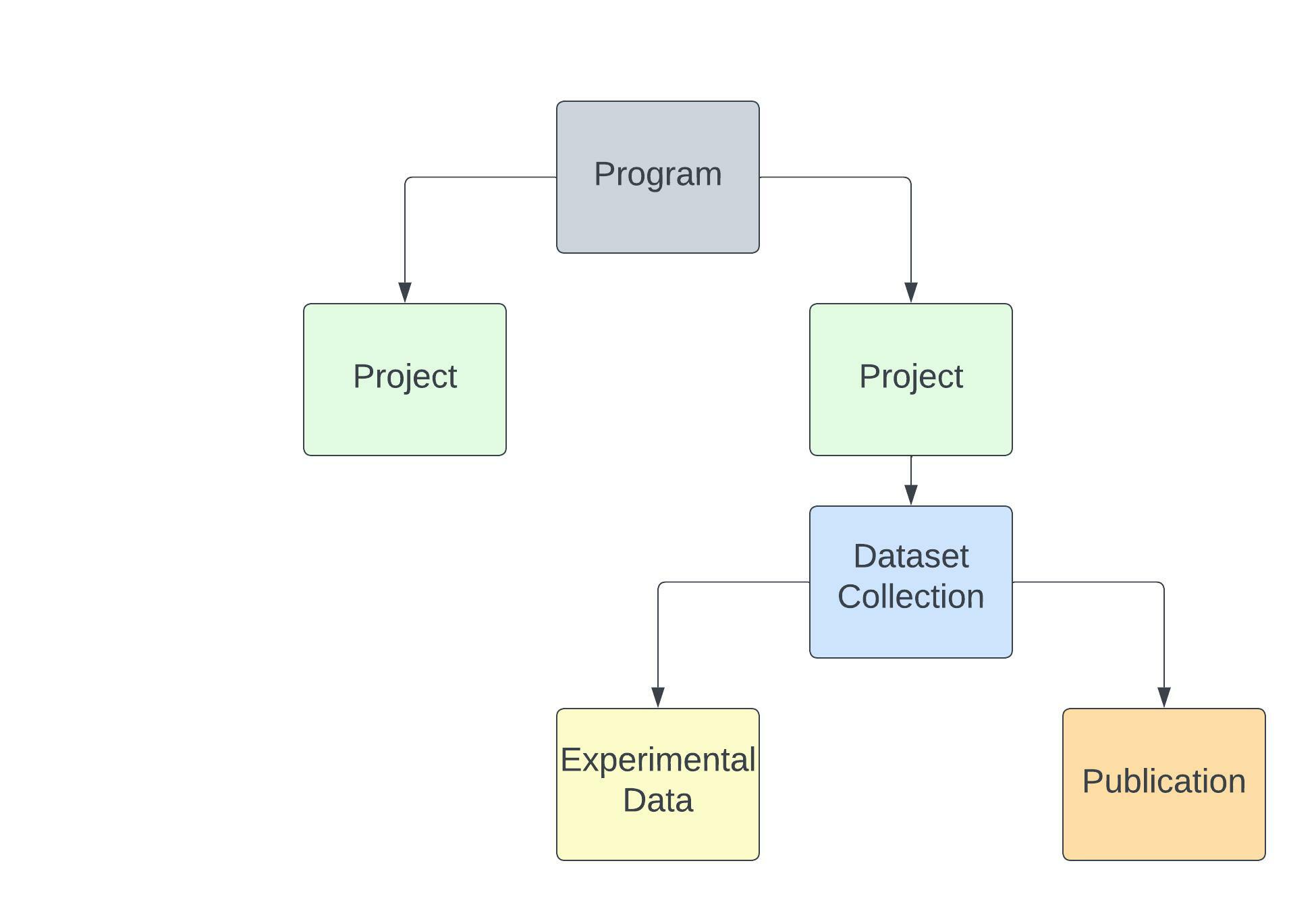 Program

Project

Project

Dataset Collection

Experimental Data

Publication